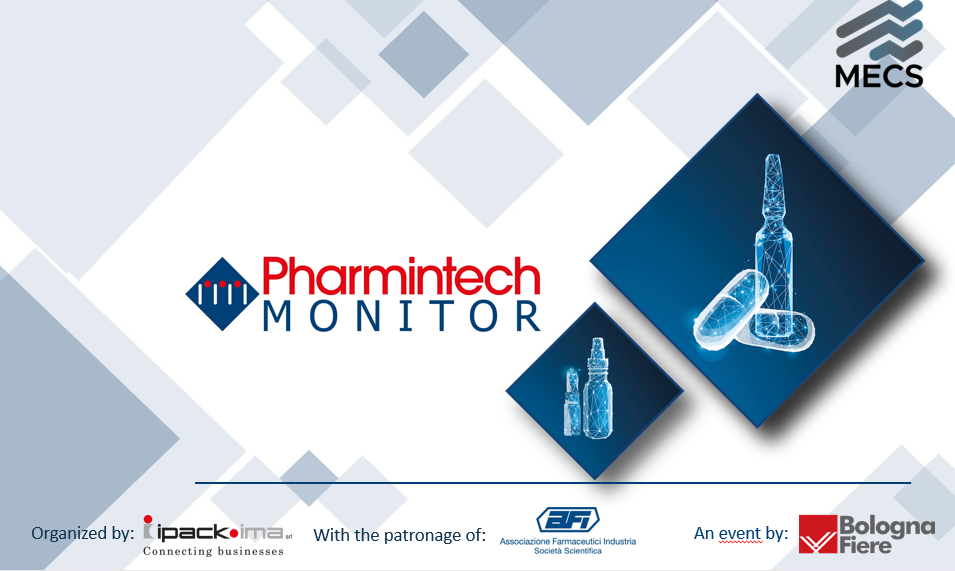 MECS

Pharmintech
MONITOR

Organized by: ipack·ima srl
Connecting businesses

With the patronage of: AFI
Associazione Farmaceutici Industria
Società Scientifica

An event by: Bologna Fiere